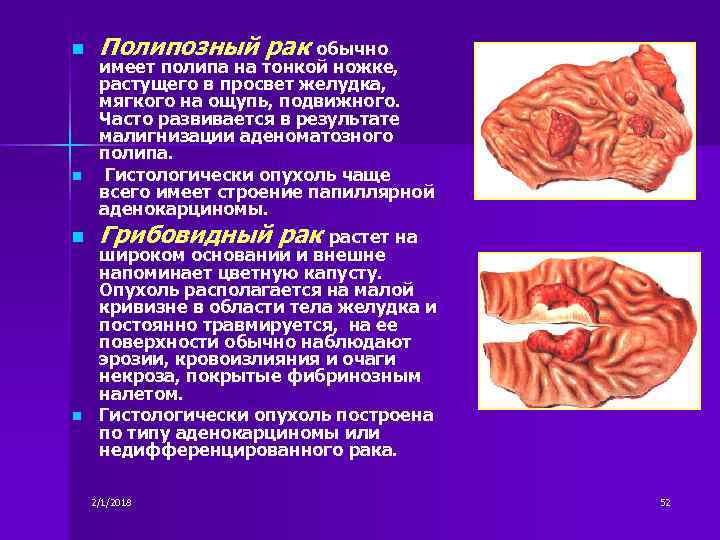 Полипозный рак обычно имеет полипа на тонкой ножке, растущего в просвет желудка, мягкого на ощупь, подвижного. Часто развивается в результате малигнизации аденоматозного полипа.

Гистологически опухоль чаще всего имеет строение папиллярной аденокарциномы.

Грибовидный рак растет на широком основании и внешне напоминает цветную капусту. Опухоль располагается на малой кривизне в области тела желудка и постоянно травмируется, на ее поверхности обычно наблюдают эрозии, кровоизлияния и очаги некроза, покрытые фибринозным налетом.

Гистологически опухоль построена по типу аденокарциномы или недифференцированного рака.

2/1/2018

52